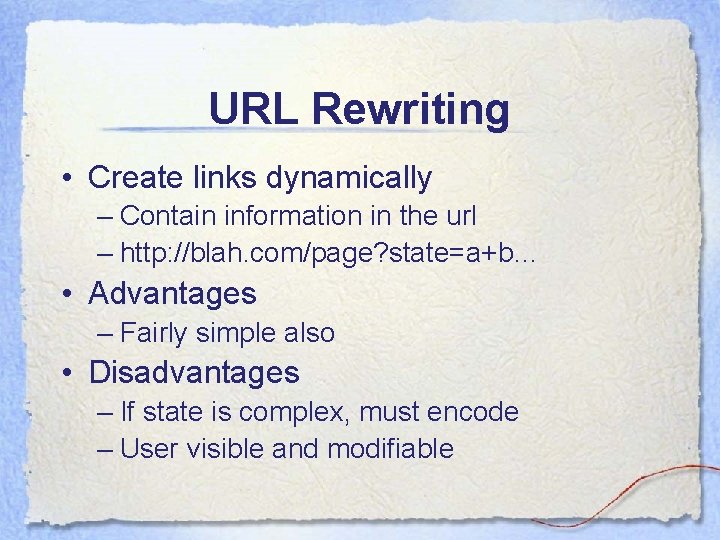 URL Rewriting

• Create links dynamically
  – Contain information in the url
  – http://blah.com/page?state=a+b…
• Advantages
  – Fairly simple also
• Disadvantages
  – If state is complex, must encode
  – User visible and modifiable